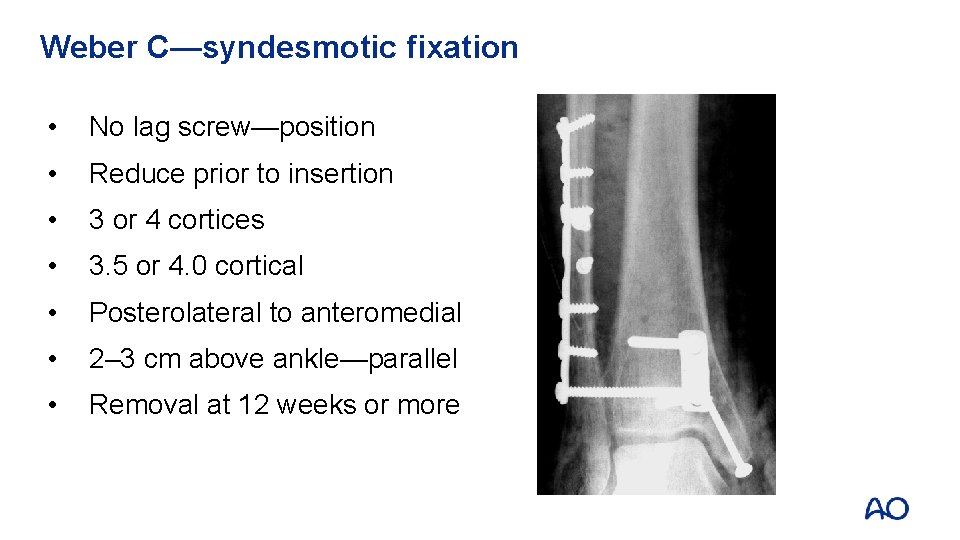 Weber C—syndesmotic fixation

• No lag screw—position
• Reduce prior to insertion
• 3 or 4 cortices
• 3.5 or 4.0 cortical
• Posterolateral to anteromedial
• 2–3 cm above ankle—parallel
• Removal at 12 weeks or more

AO